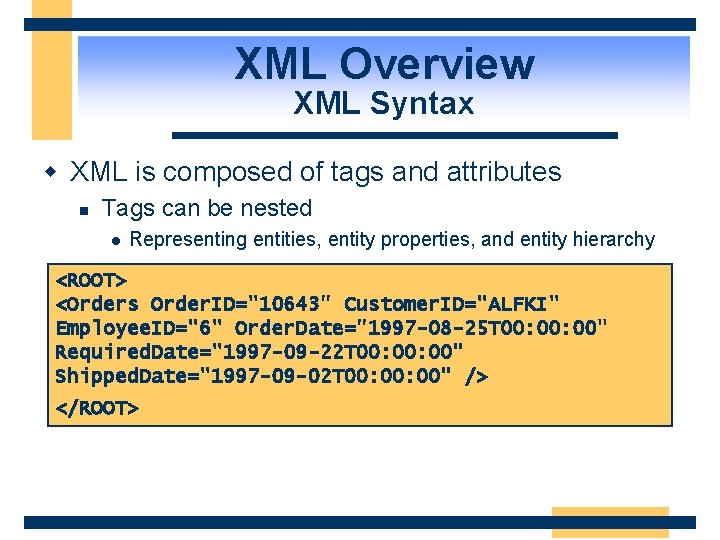 XML Overview
XML Syntax

XML is composed of tags and attributes

Tags can be nested

Representing entities, entity properties, and entity hierarchy

<ROOT>
<Orders OrderID="10643" CustomerID="ALFKI"
EmployeeID="6" OrderDate="1997-08-25T00:00:00"
RequiredDate="1997-09-22T00:00:00"
ShippedDate="1997-09-02T00:00:00" />
</ROOT>